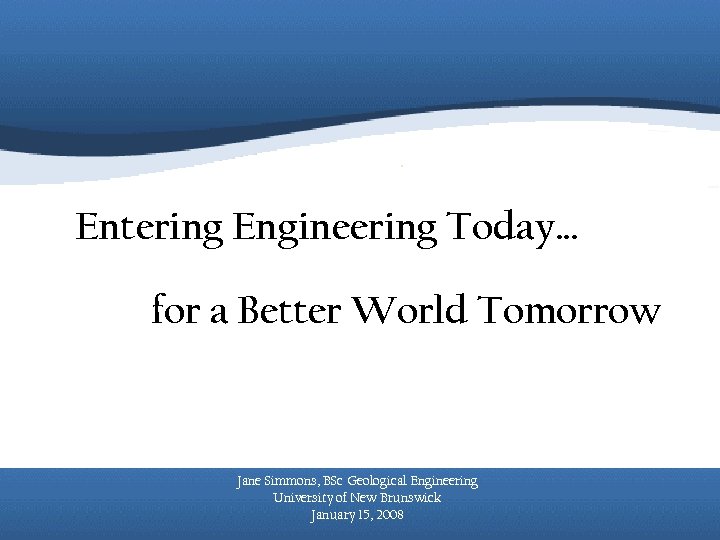 Entering Engineering Today…

for a Better World Tomorrow

Jane Simmons, BSc Geological Engineering
University of New Brunswick
January 15, 2008